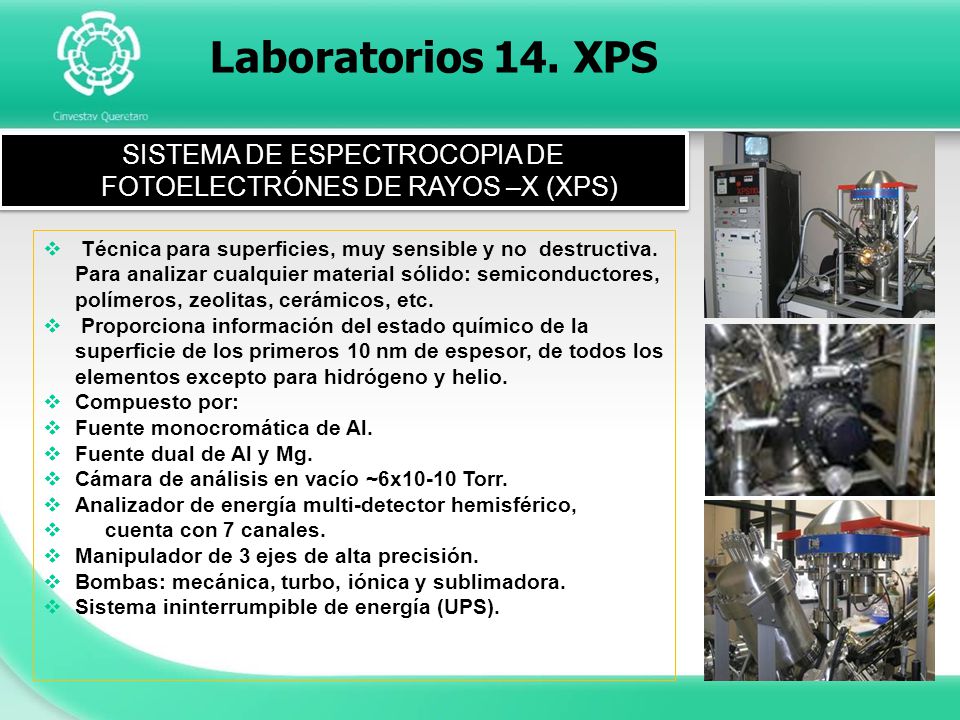 Cinvestav Queretaro

Laboratorios 14. XPS

SISTEMA DE ESPECTROCOPIA DE FOTOELECTRÓNES DE RAYOS –X (XPS)

❖ Técnica para superficies, muy sensible y no destructiva. Para analizar cualquier material sólido: semiconductores, polímeros, zeolitas, cerámicos, etc.
❖ Proporciona información del estado químico de la superficie de los primeros 10 nm de espesor, de todos los elementos excepto para hidrógeno y helio.
❖ Compuesto por:
❖ Fuente monocromática de Al.
❖ Fuente dual de Al y Mg.
❖ Cámara de análisis en vacío ~6x10-10 Torr.
❖ Analizador de energía multi-detector hemisférico,
❖ cuenta con 7 canales.
❖ Manipulador de 3 ejes de alta precisión.
❖ Bombas: mecánica, turbo, iónica y sublimadora.
❖ Sistema ininterrumpible de energía (UPS).